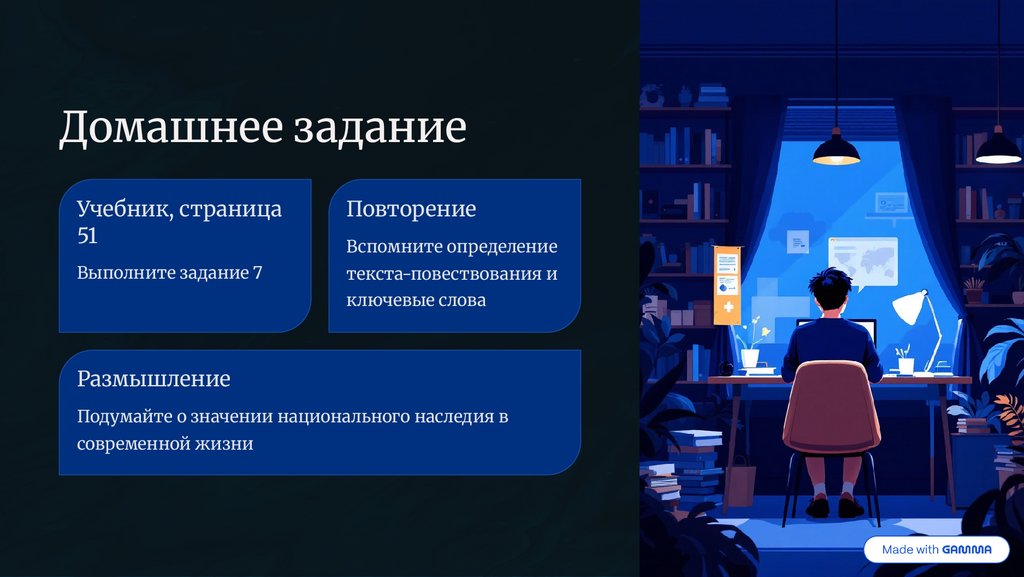 Домашнее задание

Учебник, страница 51

Выполните задание 7

Повторение

Вспомните определение текста-повествования и ключевые слова

Размышление

Подумайте о значении национального наследия в современной жизни

Made with GAMMA